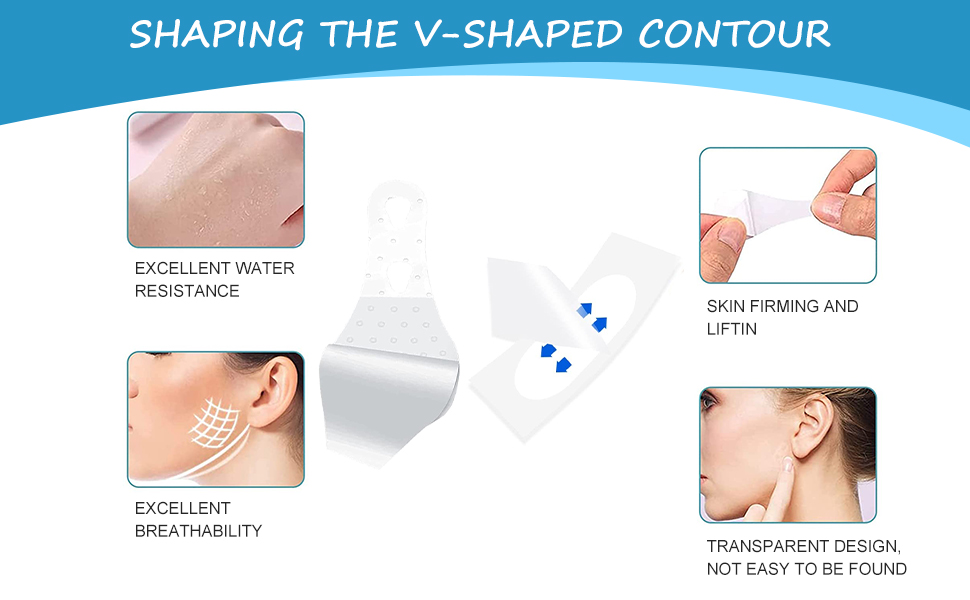 SHAPING THE V-SHAPED CONTOUR

EXCELLENT WATER RESISTANCE

EXCELLENT BREATHABILITY

SKIN FIRMING AND LIFTIN

TRANSPARENT DESIGN, NOT EASY TO BE FOUND